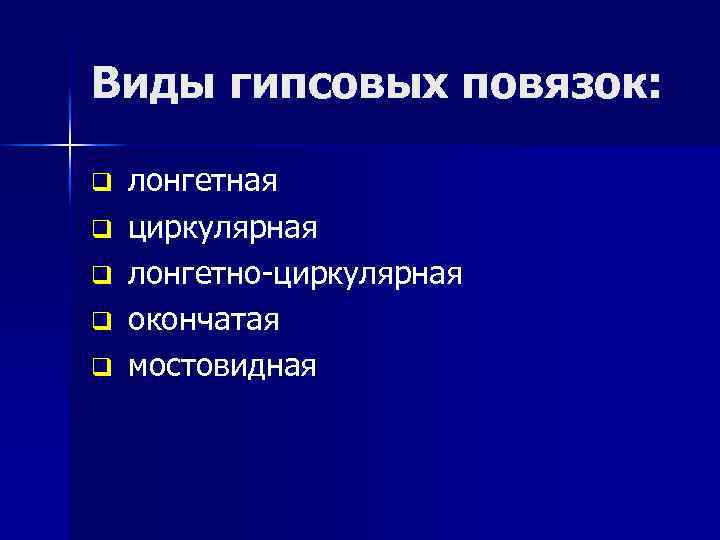 Виды гипсовых повязок:

- лонгетная
- циркулярная
- лонгетно-циркулярная
- окончатая
- мостовидная